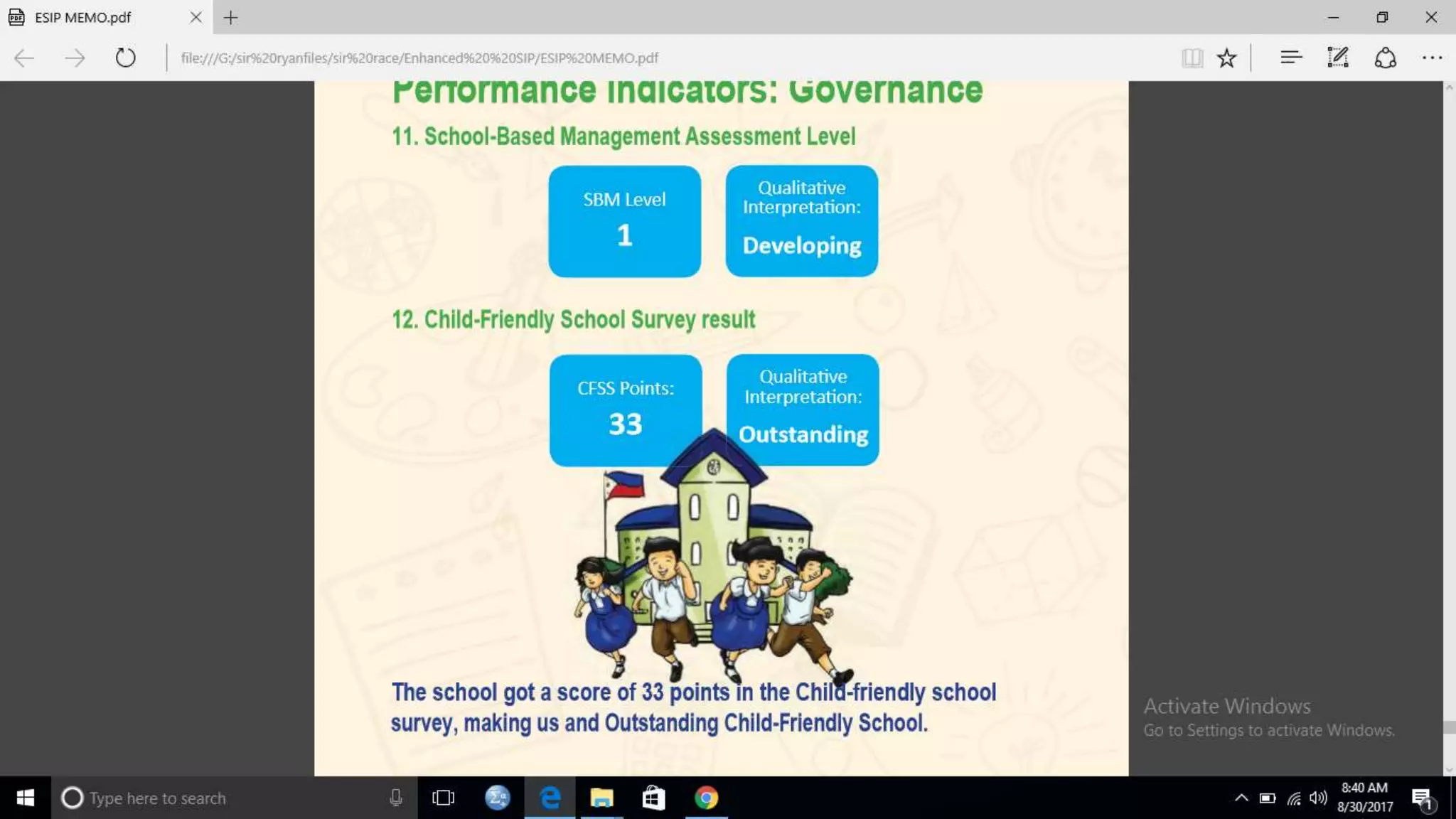 ESIP MEMO.pdf

file:///G:/sir%20ryanfiles/sir%20race/Enhanced%20%20SIP/ESIP%20MEMO.pdf

Performance Indicators: Governance

11. School-Based Management Assessment Level

SBM Level
1

Qualitative Interpretation:
Developing

12. Child-Friendly School Survey result

CFSS Points:
33

Qualitative Interpretation:
Outstanding

The school got a score of 33 points in the Child-friendly school survey, making us and Outstanding Child-Friendly School.

Activate Windows
Go to Settings to activate Windows.

Type here to search

8:40 AM
8/30/2017

1